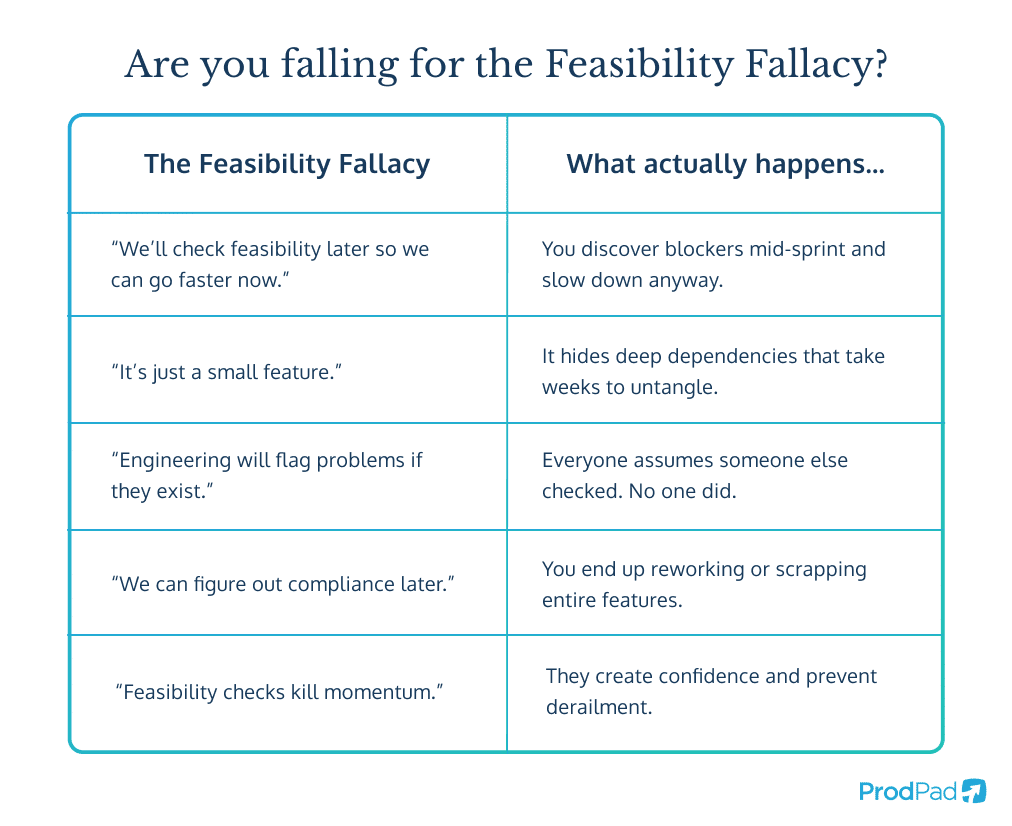 Are you falling for the Feasibility Fallacy?

| The Feasibility Fallacy | What actually happens... |
|---|---|
| “We’ll check feasibility later so we can go faster now.” | You discover blockers mid-sprint and slow down anyway. |
| “It’s just a small feature.” | It hides deep dependencies that take weeks to untangle. |
| “Engineering will flag problems if they exist.” | Everyone assumes someone else checked. No one did. |
| “We can figure out compliance later.” | You end up reworking or scrapping entire features. |
| “Feasibility checks kill momentum.” | They create confidence and prevent derailment. |

ProdPad